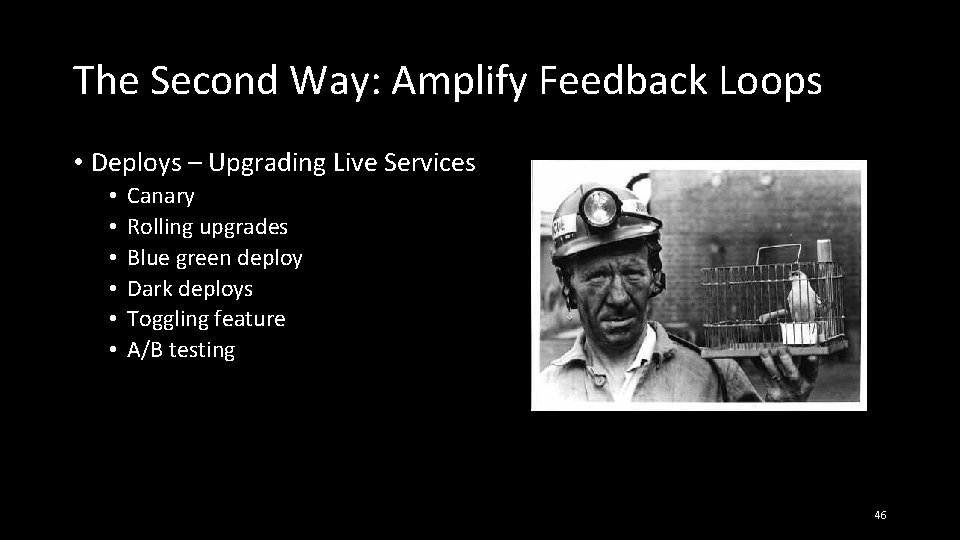 The Second Way: Amplify Feedback Loops

• Deploys – Upgrading Live Services
 • Canary
 • Rolling upgrades
 • Blue green deploy
 • Dark deploys
 • Toggling feature
 • A/B testing

46